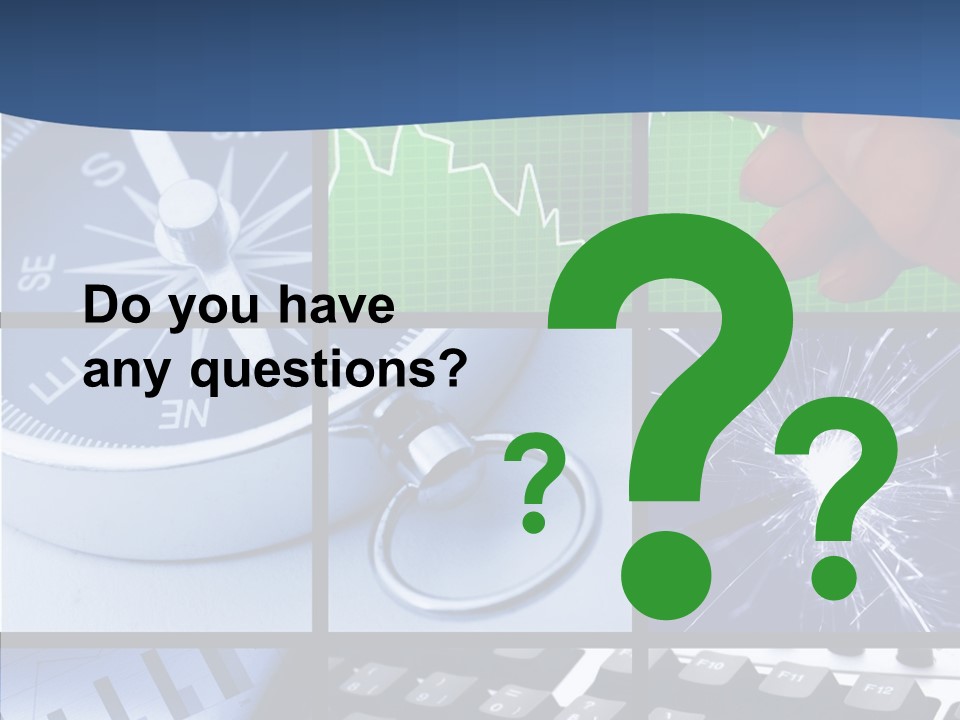 Do you have any questions?

?

?

?